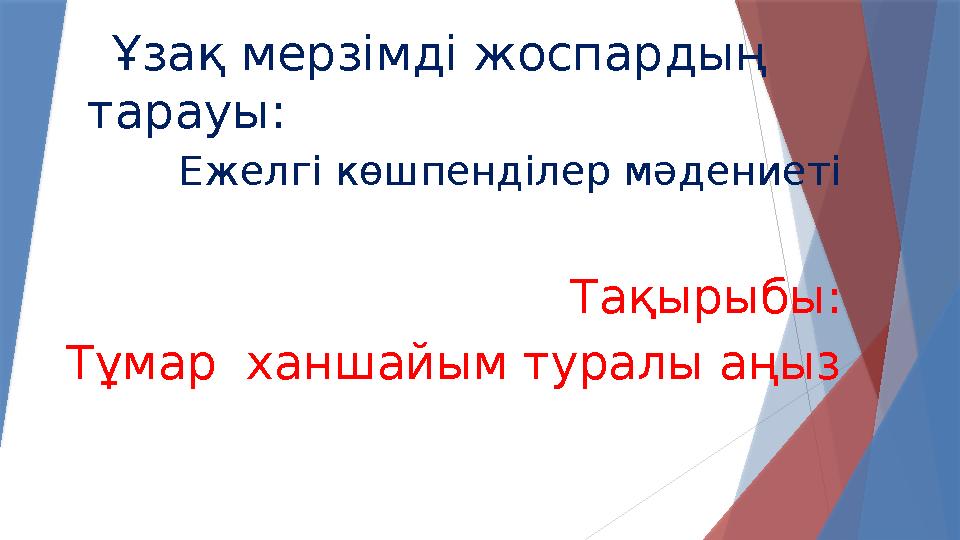 Ұзақ мерзімді жоспардың тарауы:

Ежелгі көшпенділер мәдениеті

Тақырыбы:

Тұмар ханшайым туралы аңыз